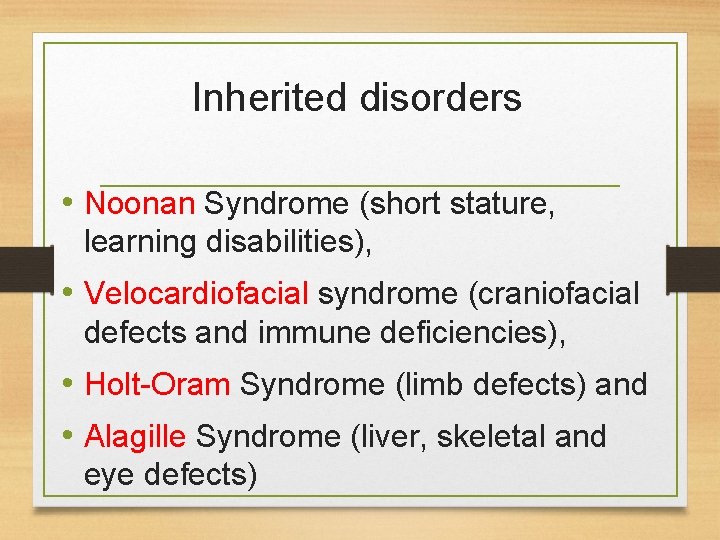 Inherited disorders

• Noonan Syndrome (short stature, learning disabilities),
• Velocardiofacial syndrome (craniofacial defects and immune deficiencies),
• Holt-Oram Syndrome (limb defects) and
• Alagille Syndrome (liver, skeletal and eye defects)